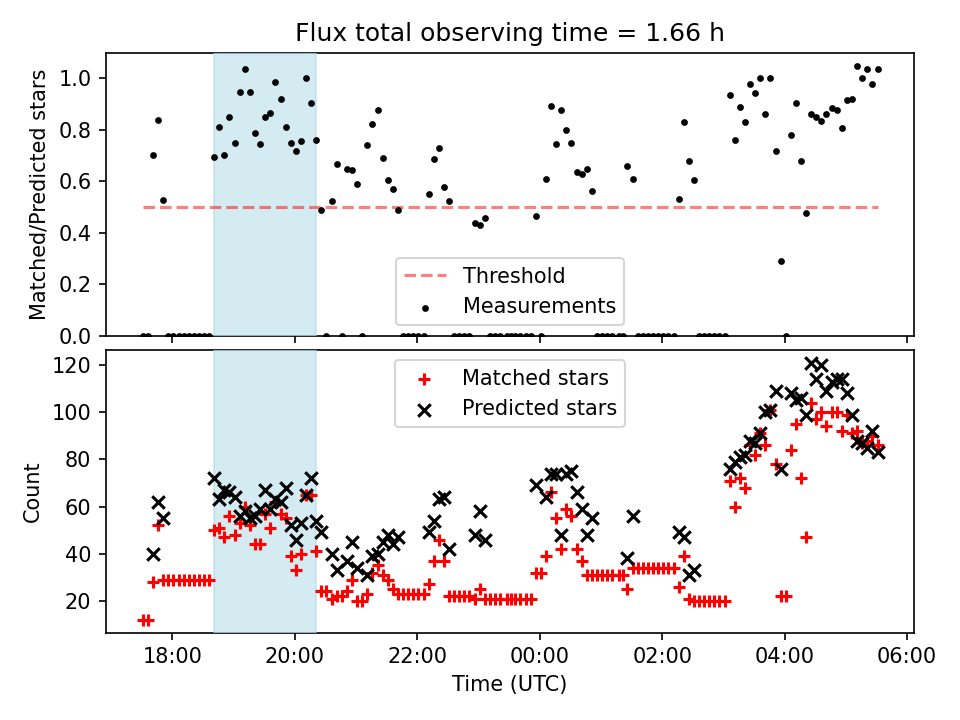 Flux total observing time = 1.66 h

Matched/Predicted stars

1.0
0.8
0.6
0.4
0.2
0.0

Threshold
Measurements

Count

120
100
80
60
40
20

Matched stars
Predicted stars

18:00
20:00
22:00
00:00
02:00
04:00
06:00

Time (UTC)